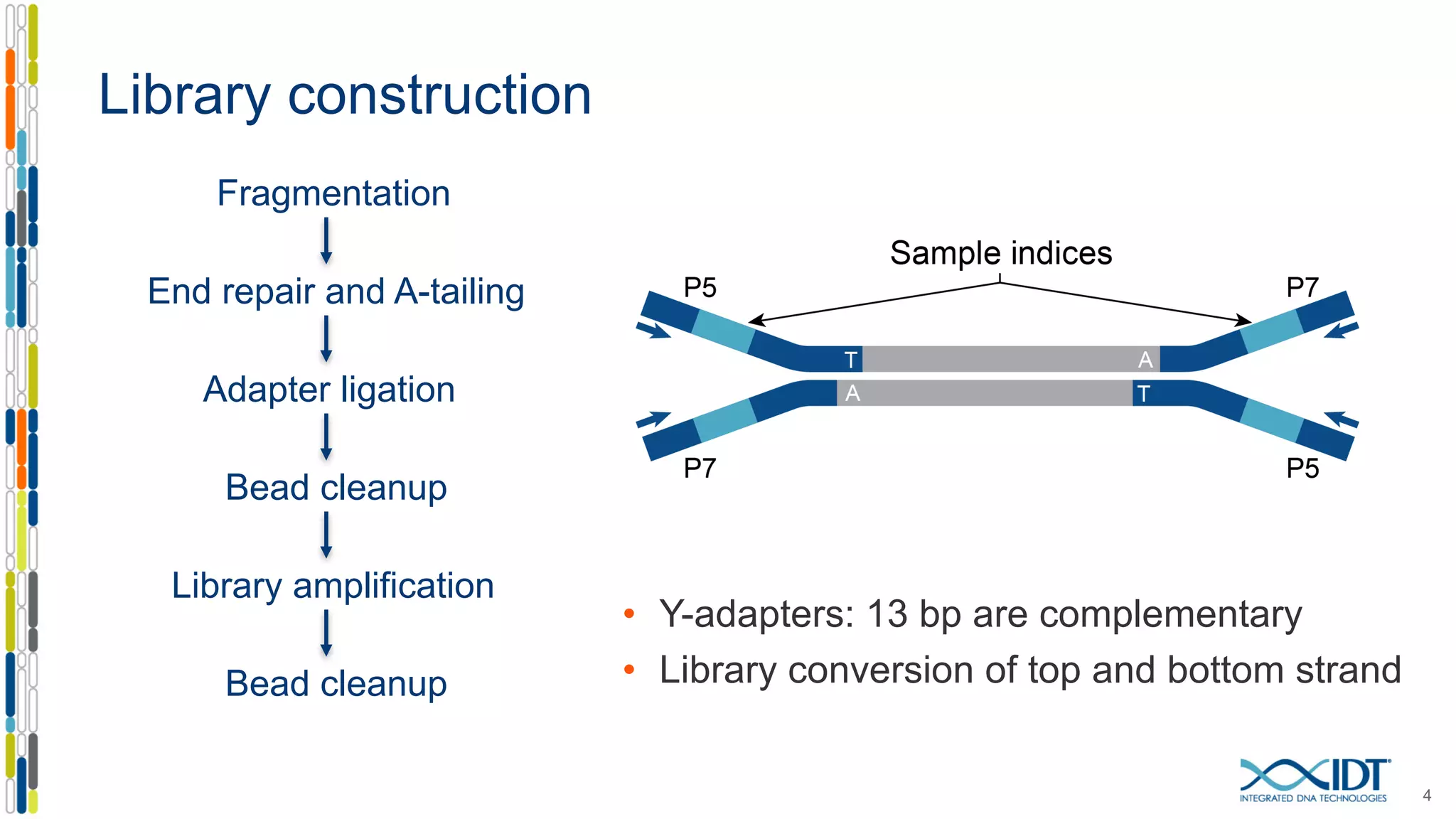 Library construction

Fragmentation

End repair and A-tailing

Adapter ligation

Bead cleanup

Library amplification

Bead cleanup

Sample indices

P5

P7

T

A

A

T

P7

P5

• Y-adapters: 13 bp are complementary
• Library conversion of top and bottom strand

IDT
INTEGRATED DNA TECHNOLOGIES

4